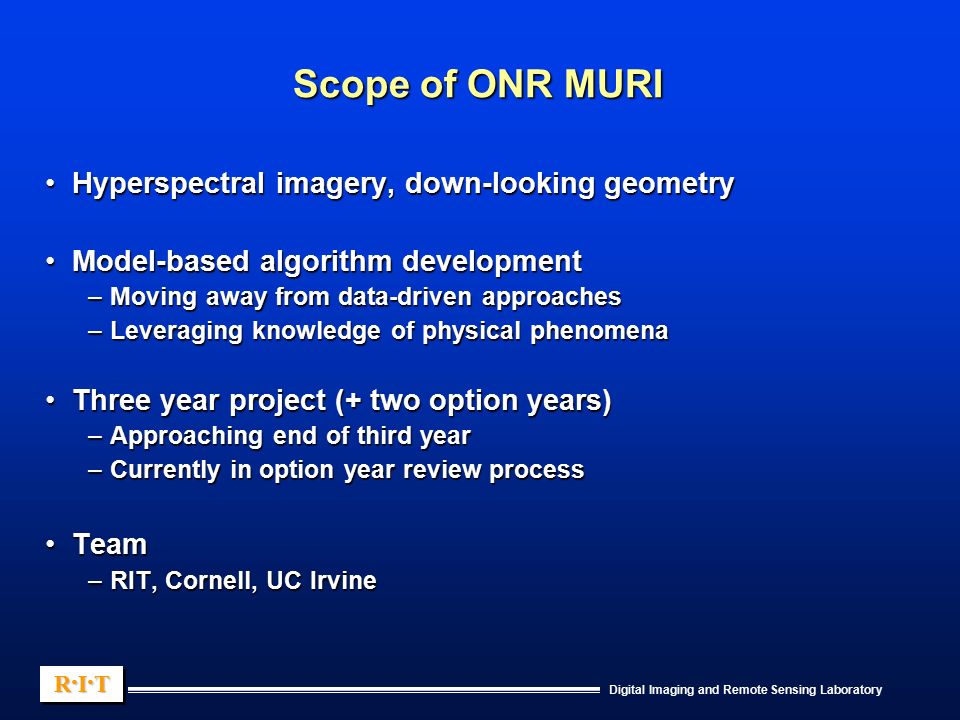 Scope of ONR MURI

• Hyperspectral imagery, down-looking geometry

• Model-based algorithm development
– Moving away from data-driven approaches
– Leveraging knowledge of physical phenomena

• Three year project (+ two option years)
– Approaching end of third year
– Currently in option year review process

• Team
– RIT, Cornell, UC Irvine

R·I·T

Digital Imaging and Remote Sensing Laboratory